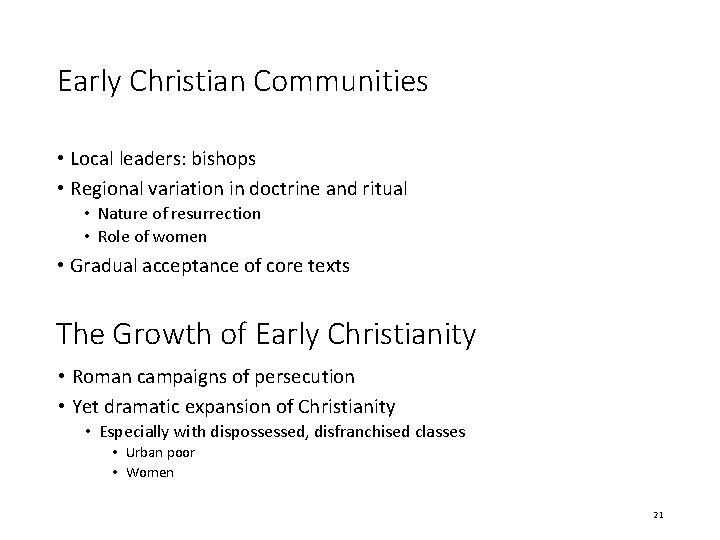 Early Christian Communities

• Local leaders: bishops
• Regional variation in doctrine and ritual
  • Nature of resurrection
  • Role of women
• Gradual acceptance of core texts

The Growth of Early Christianity

• Roman campaigns of persecution
• Yet dramatic expansion of Christianity
  • Especially with dispossessed, disfranchised classes
    • Urban poor
    • Women

21